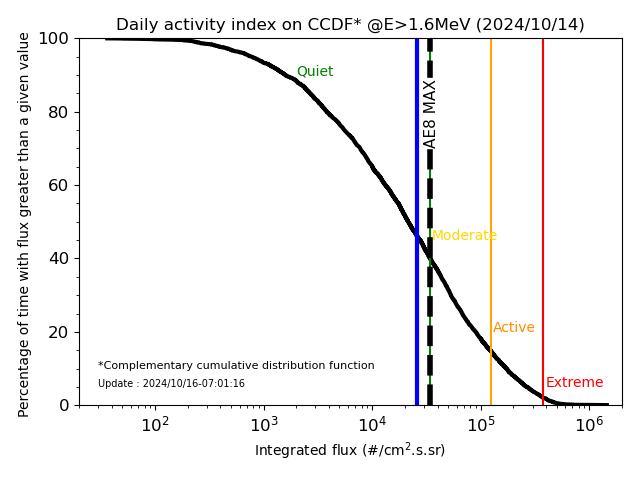 Daily activity index on CCDF* @E>1.6MeV (2024/10/14)

Percentage of time with flux greater than a given value

100
80
60
40
20
0

Quiet
AE8 MAX
Moderate
Active
Extreme

*Complementary cumulative distribution function
Update : 2024/10/16-07:01:16

$10^2$
$10^3$
$10^4$
$10^5$
$10^6$

Integrated flux (#/cm$^2$.s.sr)